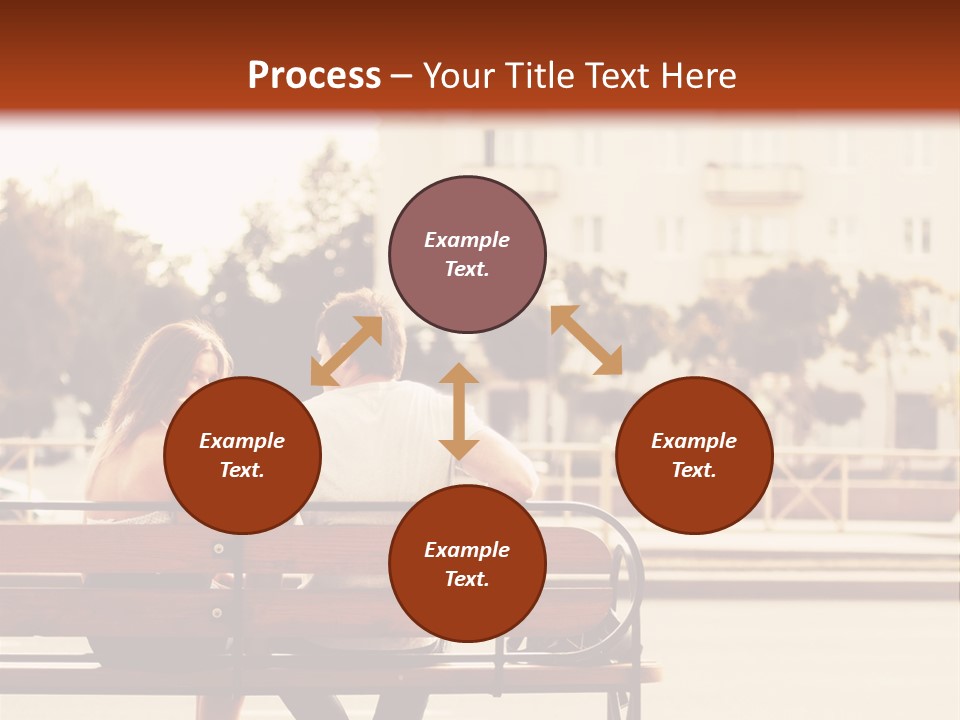 Process – Your Title Text Here

Example Text.

Example Text.

Example Text.

Example Text.